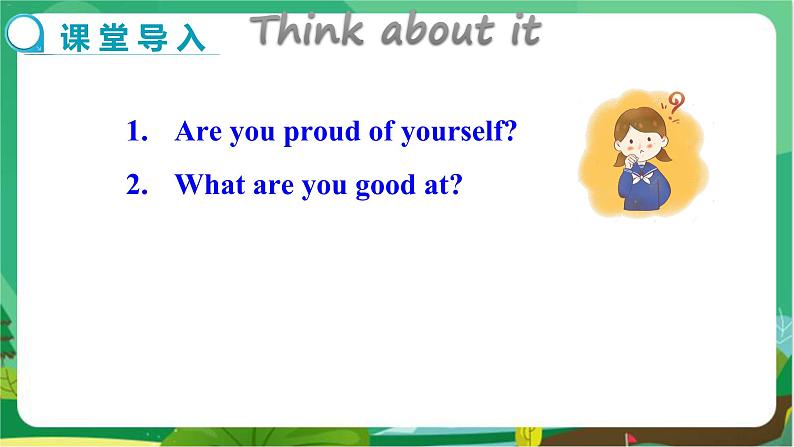 课堂导入 Think about it

1. Are you proud of yourself?

2. What are you good at?